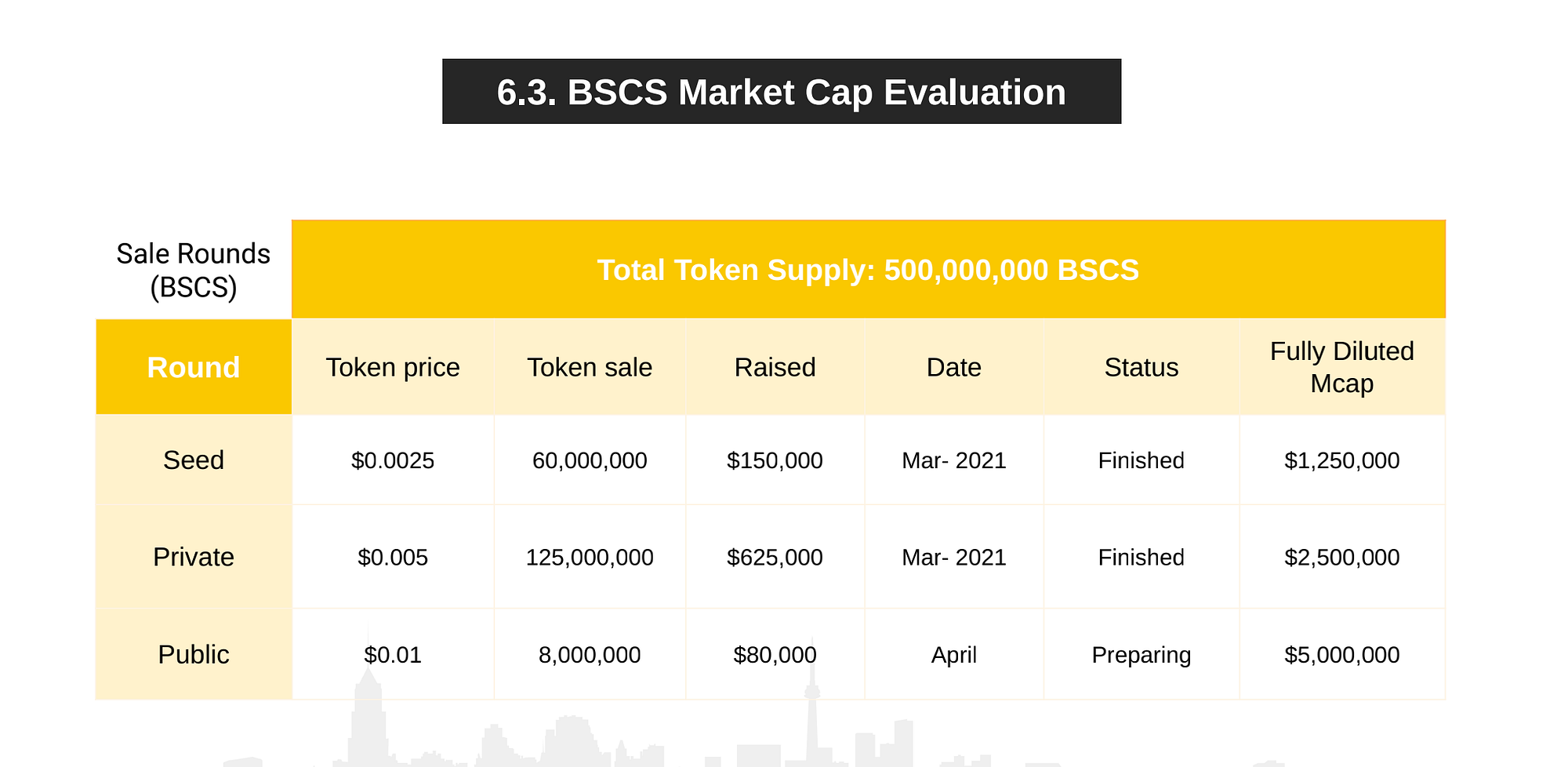 6.3. BSCS Market Cap Evaluation

| Sale Rounds (BSCS) | Total Token Supply: 500,000,000 BSCS | | | | | |
|---|---|---|---|---|---|---|
| Round | Token price | Token sale | Raised | Date | Status | Fully Diluted Mcap |
| Seed | \$0.0025 | 60,000,000 | \$150,000 | Mar- 2021 | Finished | \$1,250,000 |
| Private | \$0.005 | 125,000,000 | \$625,000 | Mar- 2021 | Finished | \$2,500,000 |
| Public | \$0.01 | 8,000,000 | \$80,000 | April | Preparing | \$5,000,000 |